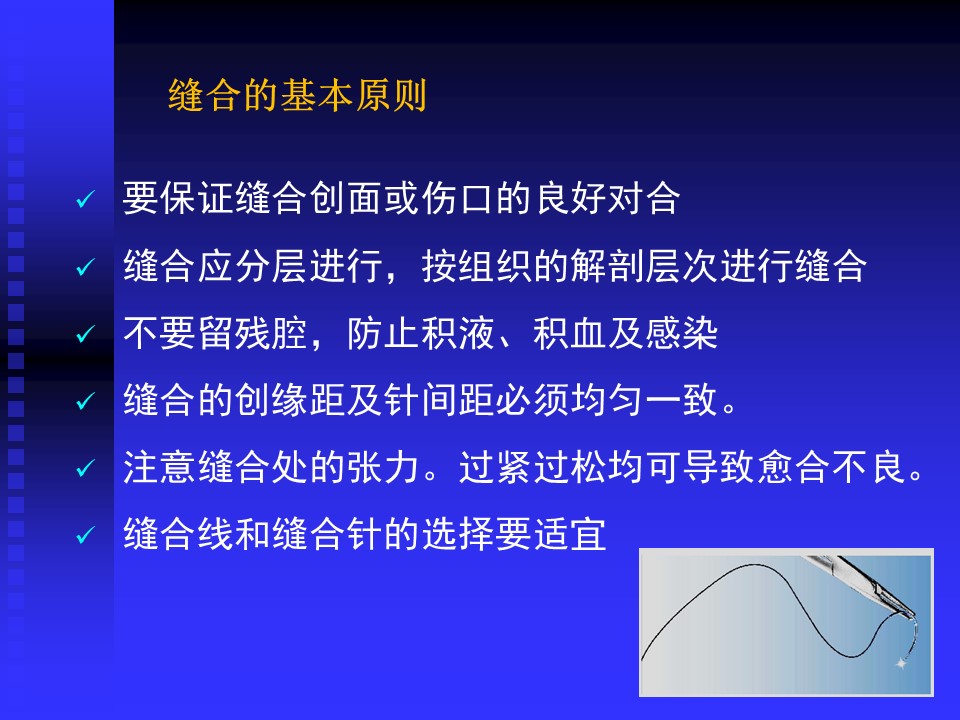 缝合的基本原则

✓ 要保证缝合创面或伤口的良好对合

✓ 缝合应分层进行，按组织的解剖层次进行缝合

✓ 不要留残腔，防止积液、积血及感染

✓ 缝合的创缘距及针间距必须均匀一致。

✓ 注意缝合处的张力。过紧过松均可导致愈合不良。

✓ 缝合线和缝合针的选择要适宜